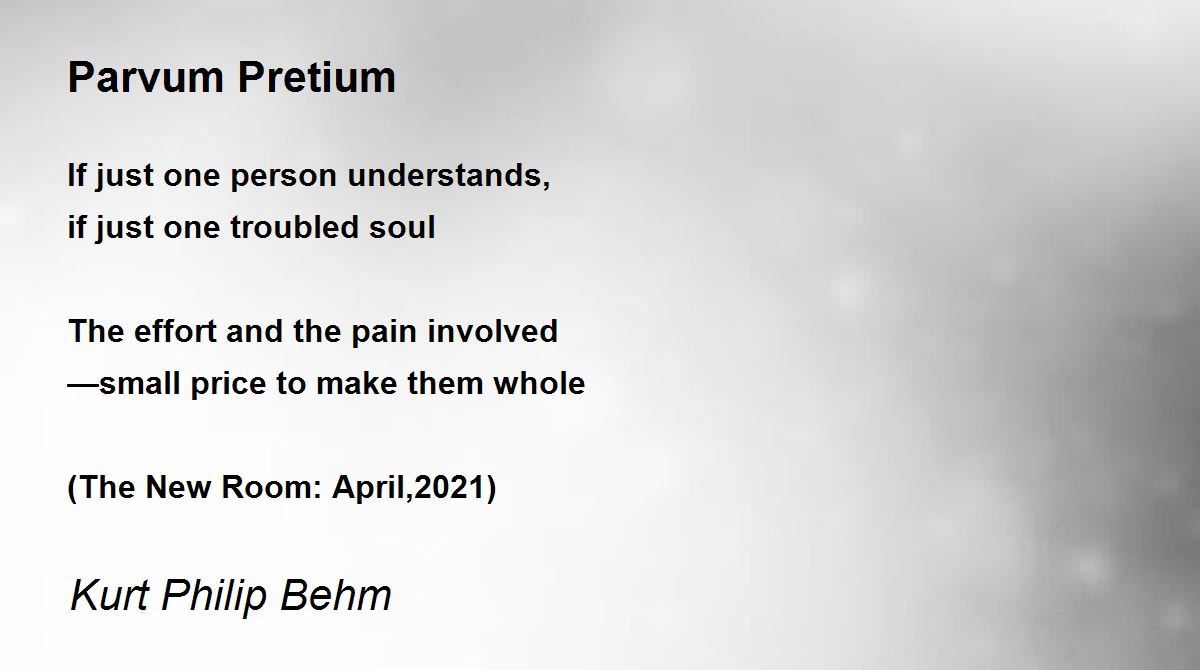 Parvum Pretium

If just one person understands,
if just one troubled soul

The effort and the pain involved
—small price to make them whole

(The New Room: April,2021)

Kurt Philip Behm